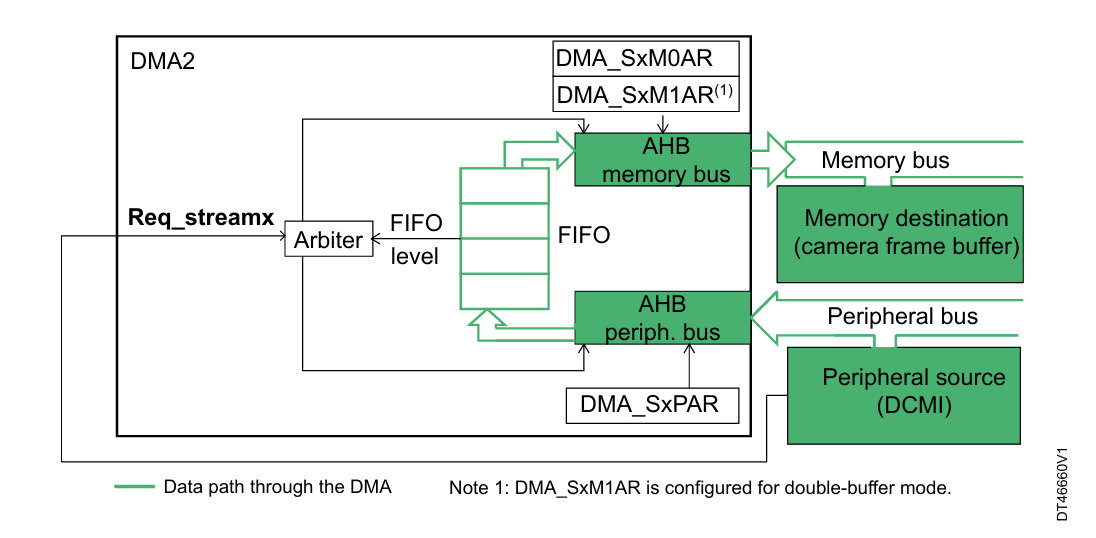 DMA2

DMA_SxM0AR

DMA_SxM1AR$^{(1)}$

AHB memory bus

Memory bus

Memory destination (camera frame buffer)

Req_streamx

Arbiter

FIFO level

FIFO

AHB periph. bus

Peripheral bus

Peripheral source (DCMI)

DMA_SxPAR

Data path through the DMA

Note 1: DMA_SxM1AR is configured for double-buffer mode.

DT46660V1